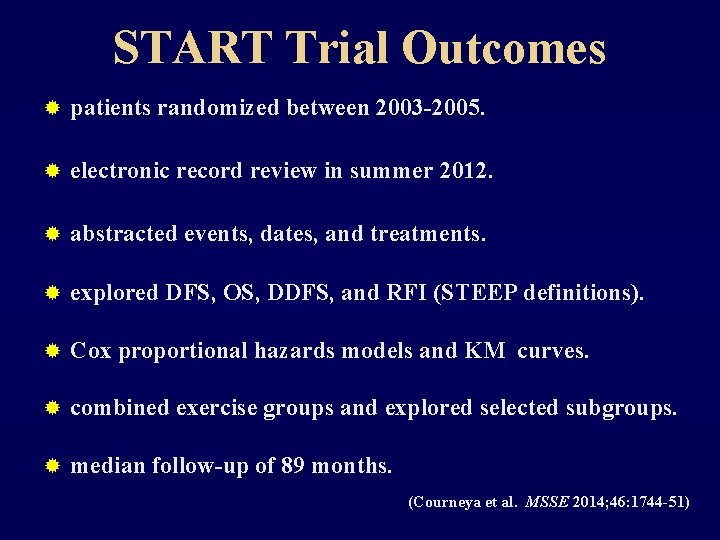 START Trial Outcomes

patients randomized between 2003-2005.

electronic record review in summer 2012.

abstracted events, dates, and treatments.

explored DFS, OS, DDFS, and RFI (STEEP definitions).

Cox proportional hazards models and KM curves.

combined exercise groups and explored selected subgroups.

median follow-up of 89 months.

(Courneya et al. MSSE 2014;46:1744-51)